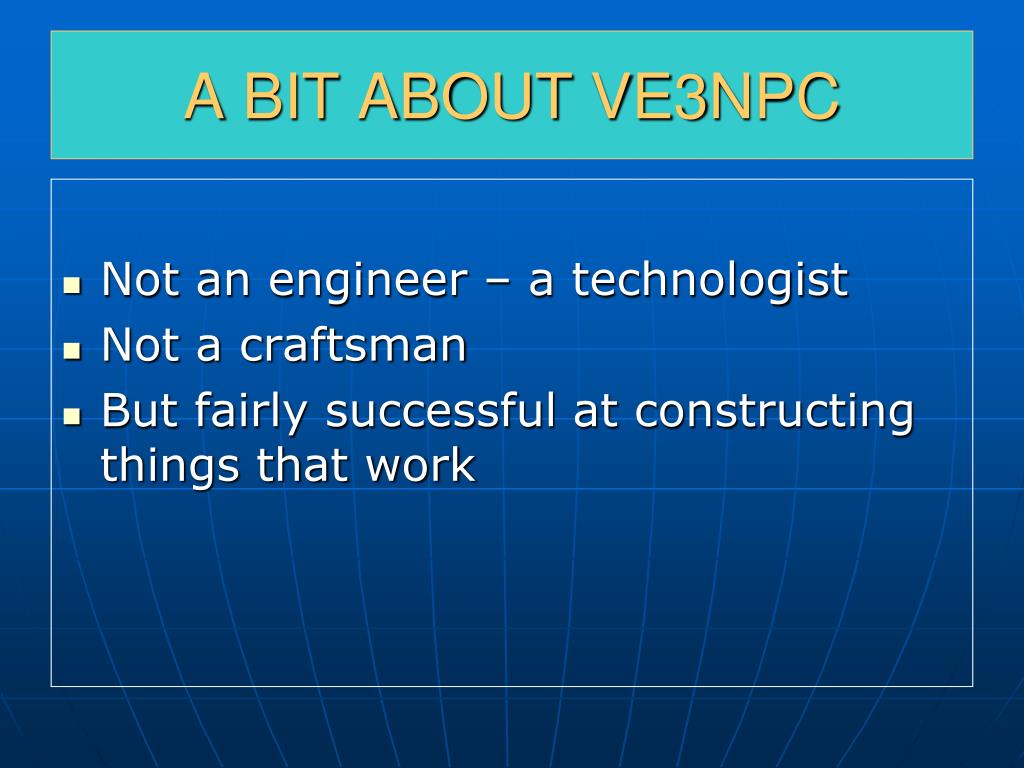 A BIT ABOUT VE3NPC

- Not an engineer – a technologist
- Not a craftsman
- But fairly successful at constructing things that work